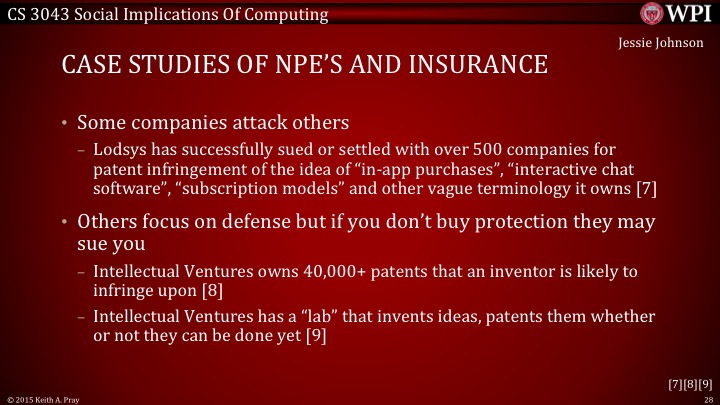 CS 3043 Social Implications Of Computing

WPI

Jessie Johnson

CASE STUDIES OF NPE'S AND INSURANCE

• Some companies attack others
 – Lodsys has successfully sued or settled with over 500 companies for patent infringement of the idea of "in-app purchases", "interactive chat software", "subscription models" and other vague terminology it owns [7]

• Others focus on defense but if you don't buy protection they may sue you
 – Intellectual Ventures owns 40,000+ patents that an inventor is likely to infringe upon [8]
 – Intellectual Ventures has a "lab" that invents ideas, patents them whether or not they can be done yet [9]

[7][8][9]

© 2015 Keith A. Pray

28